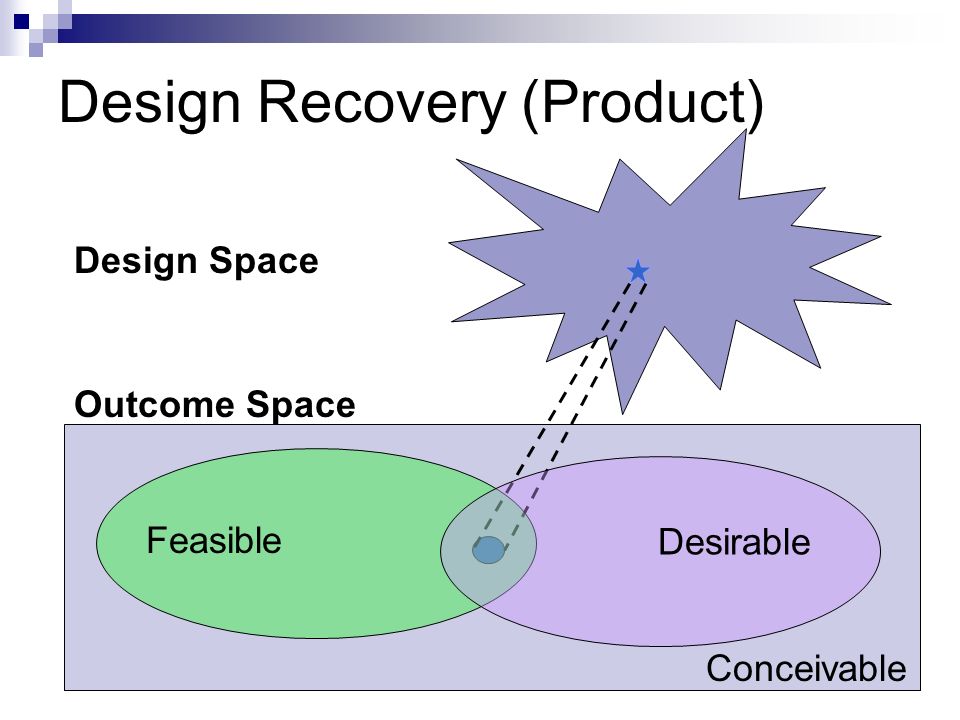 Design Recovery (Product)

Design Space

Outcome Space

Feasible

Desirable

Conceivable